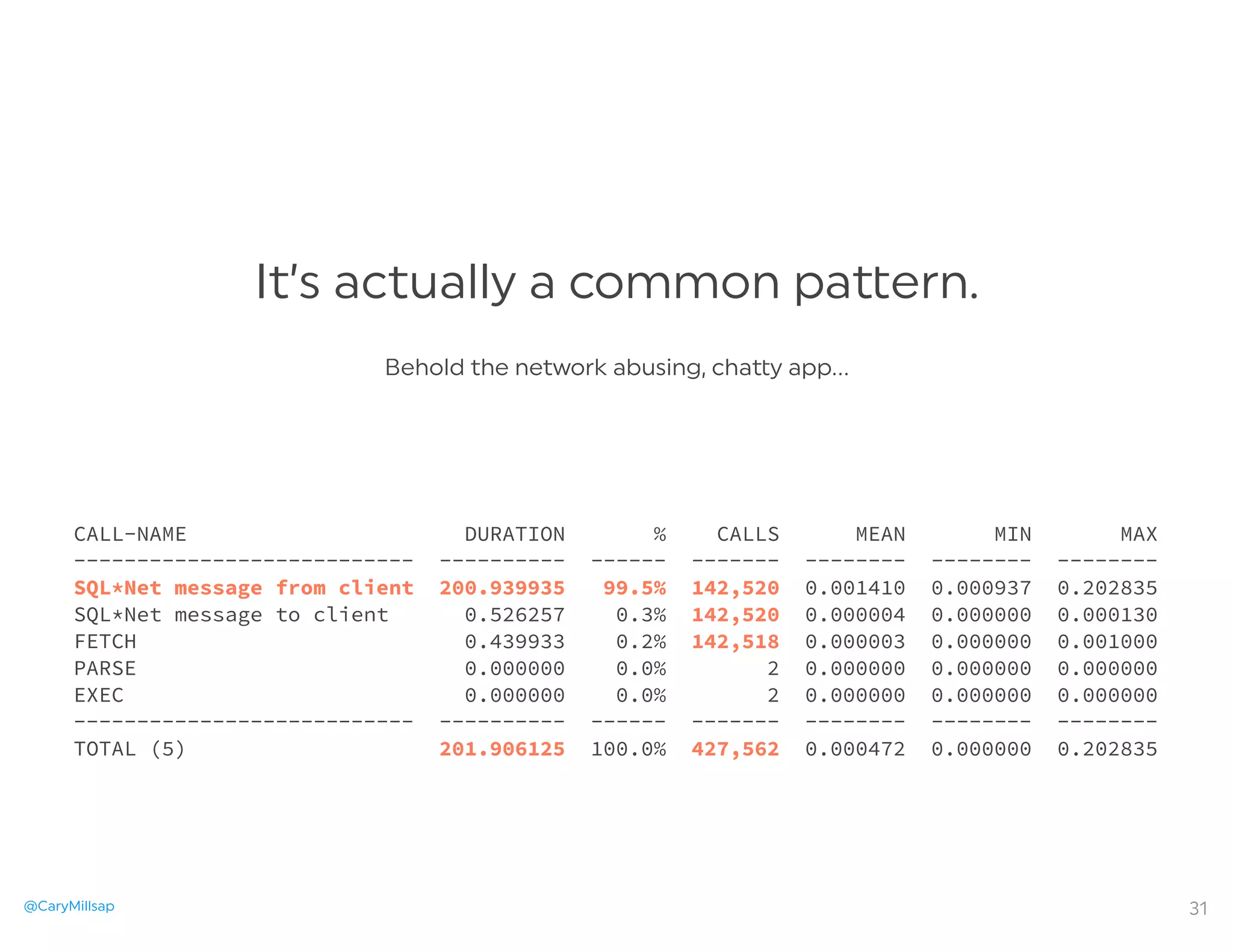 It's actually a common pattern.

Behold the network abusing, chatty app...

| CALL-NAME | DURATION | % | CALLS | MEAN | MIN | MAX |
|---|---|---|---|---|---|---|
| SQL*Net message from client | 200.939935 | 99.5% | 142,520 | 0.001410 | 0.000937 | 0.202835 |
| SQL*Net message to client | 0.526257 | 0.3% | 142,520 | 0.000004 | 0.000000 | 0.000130 |
| FETCH | 0.439933 | 0.2% | 142,518 | 0.000003 | 0.000000 | 0.001000 |
| PARSE | 0.000000 | 0.0% | 2 | 0.000000 | 0.000000 | 0.000000 |
| EXEC | 0.000000 | 0.0% | 2 | 0.000000 | 0.000000 | 0.000000 |
| TOTAL (5) | 201.906125 | 100.0% | 427,562 | 0.000472 | 0.000000 | 0.202835 |

@CaryMillsap

31